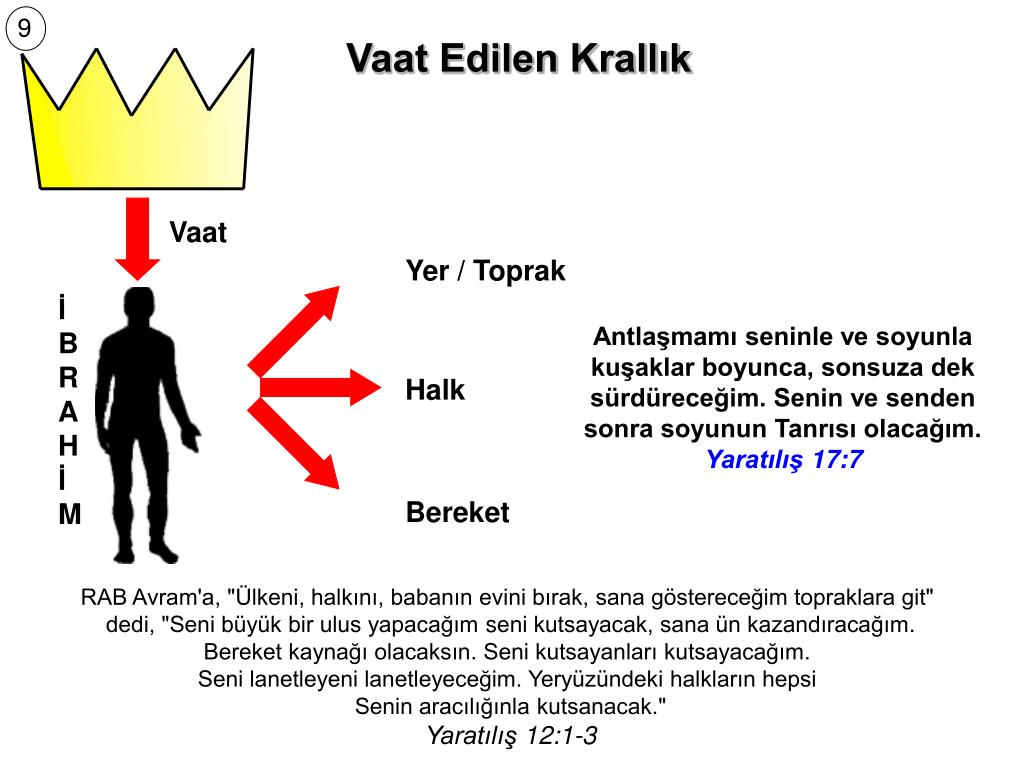 9

Vaat Edilen Krallık

Vaat

İ
B
R
A
H
İ
M

Yer / Toprak

Halk

Bereket

Antlaşmamı seninle ve soyunla kuşaklar boyunca, sonsuza dek sürdüreceğim. Senin ve senden sonra soyunun Tanrısı olacağım.
Yaratılış 17:7

RAB Avram'a, "Ülkeni, halkını, babanın evini bırak, sana göstereceğim topraklara git" dedi, "Seni büyük bir ulus yapacağım seni kutsayacak, sana ün kazandıracağım. Bereket kaynağı olacaksın. Seni kutsayanları kutsayacağım. Seni lanetleyeni lanetleyeceğim. Yeryüzündeki halkların hepsi Senin aracılığınla kutsanacak."
Yaratılış 12:1-3